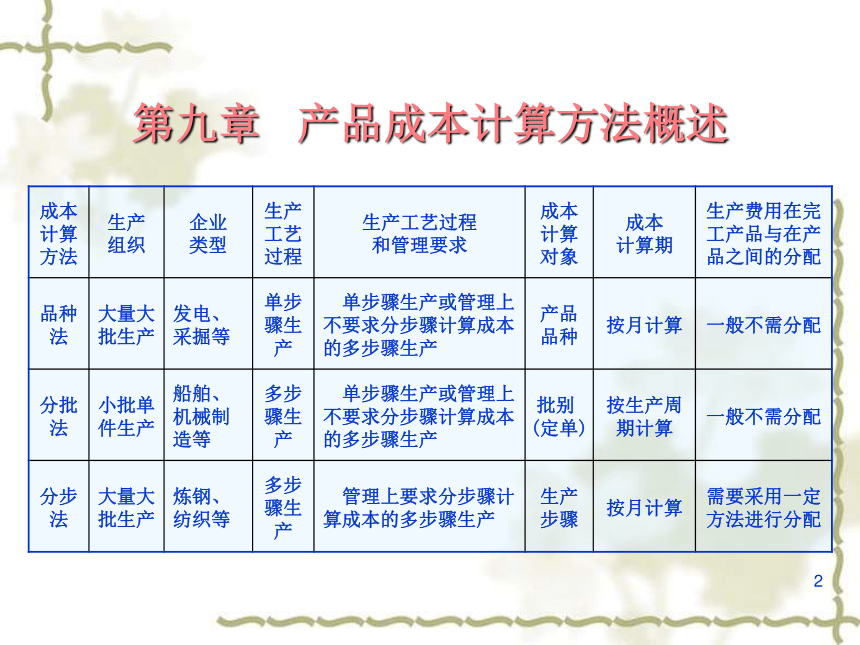 第九章　产品成本计算方法概述

| 成本计算方法 | 生产组织 | 企业类型 | 生产工艺过程 | 生产工艺过程和管理要求 | 成本计算对象 | 成本计算期 | 生产费用在完工产品与在产品之间的分配 |
|---|---|---|---|---|---|---|---|
| 品种法 | 大量大批生产 | 发电、采掘等 | 单步骤生产 | 单步骤生产或管理上不要求分步骤计算成本的多步骤生产 | 产品品种 | 按月计算 | 一般不需分配 |
| 分批法 | 小批单件生产 | 船舶、机械制造等 | 多步骤生产 | 单步骤生产或管理上不要求分步骤计算成本的多步骤生产 | 批别(定单) | 按生产周期计算 | 一般不需分配 |
| 分步法 | 大量大批生产 | 炼钢、纺织等 | 多步骤生产 | 管理上要求分步骤计算成本的多步骤生产 | 生产步骤 | 按月计算 | 需要采用一定方法进行分配 |

2